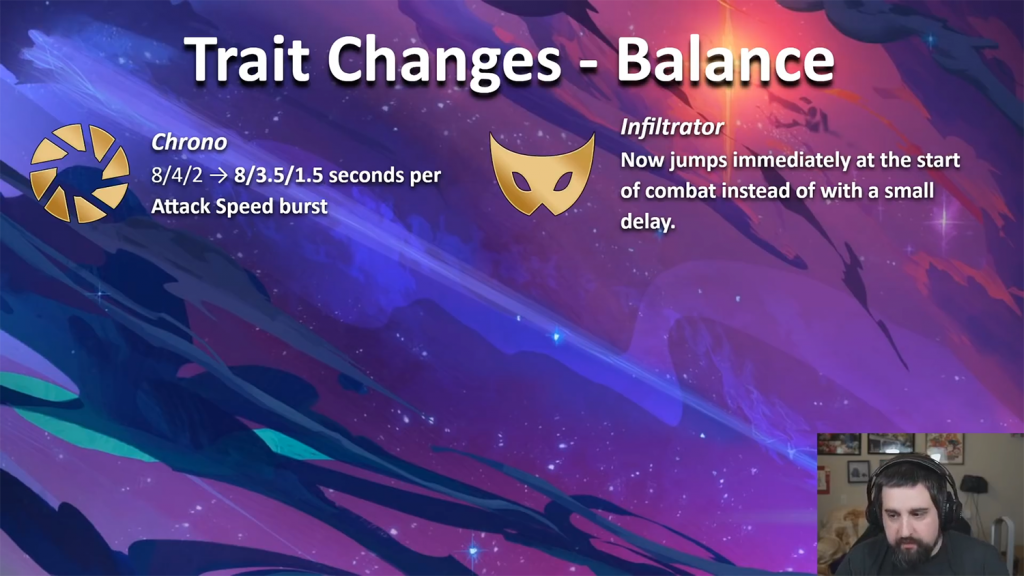 Trait Changes - Balance

Chrono

8/4/2 → 8/3.5/1.5 seconds per Attack Speed burst

Infiltrator

Now jumps immediately at the start of combat instead of with a small delay.